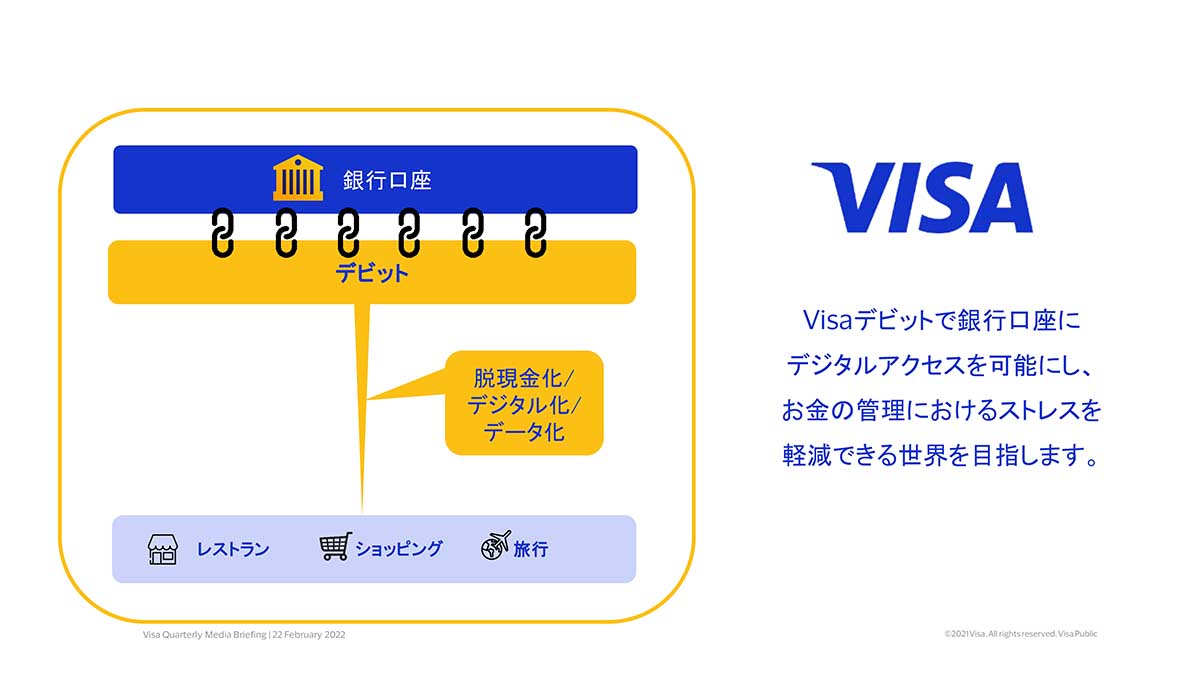 銀行口座

デビット

脱現金化/
デジタル化/
データ化

レストラン　ショッピング　旅行

VISA

Visaデビットで銀行口座に
デジタルアクセスを可能にし、
お金の管理におけるストレスを
軽減できる世界を目指します。

Visa Quarterly Media Briefing | 22 February 2022

©2021 Visa. All rights reserved. Visa Public